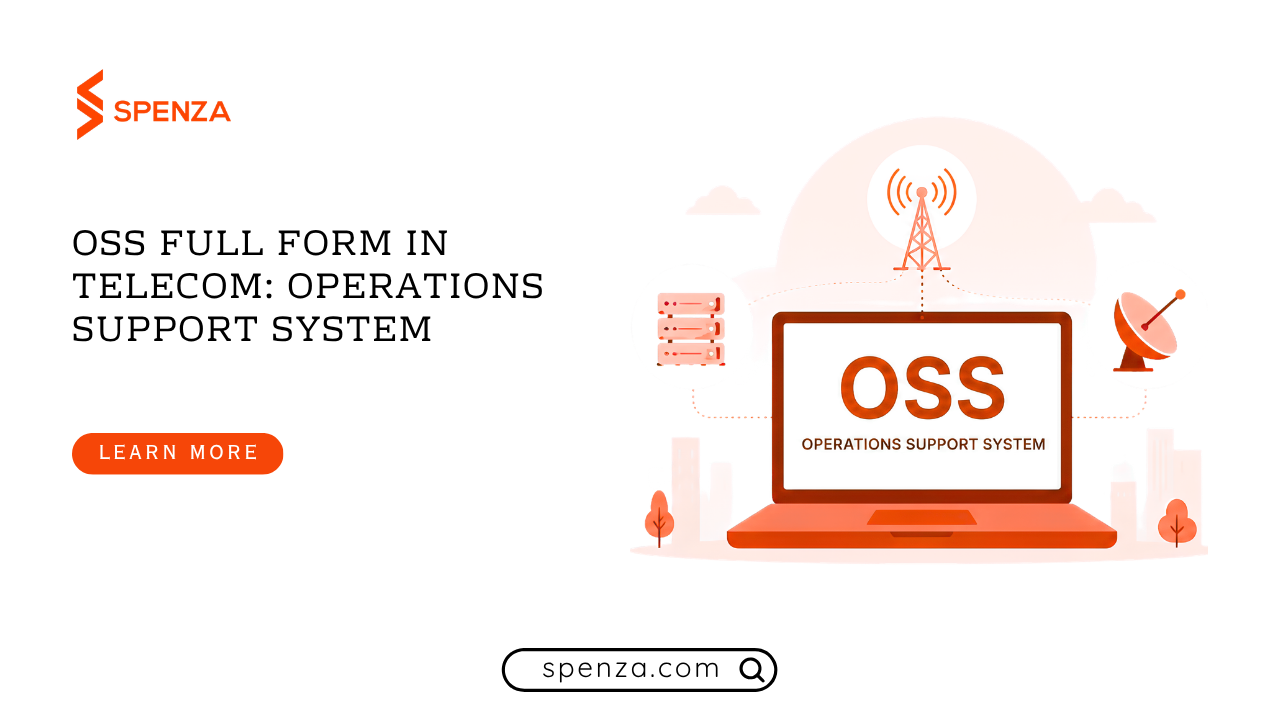 SPENZA

OSS FULL FORM IN TELECOM: OPERATIONS SUPPORT SYSTEM

LEARN MORE

OSS
OPERATIONS SUPPORT SYSTEM

spenza.com